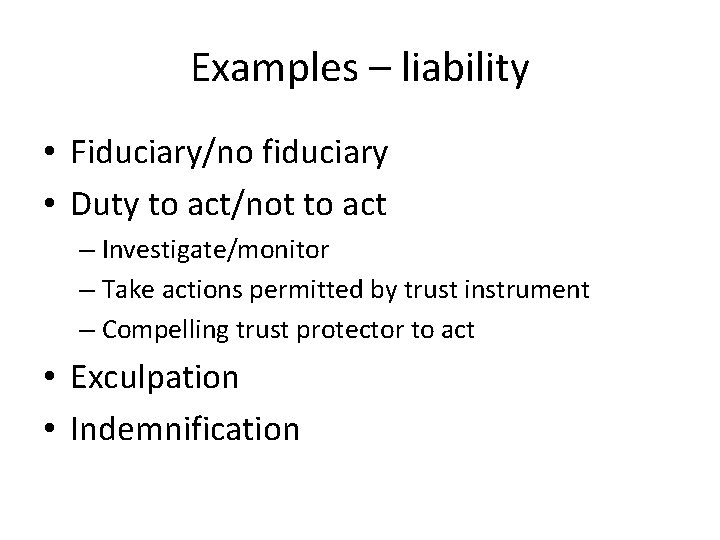 Examples – liability

• Fiduciary/no fiduciary
• Duty to act/not to act
  – Investigate/monitor
  – Take actions permitted by trust instrument
  – Compelling trust protector to act
• Exculpation
• Indemnification